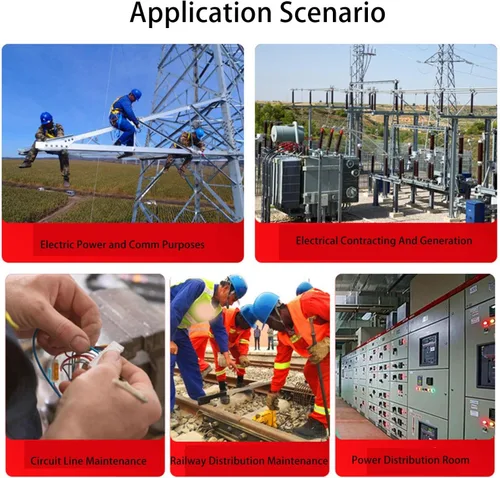 Application Scenario

Electric Power and Comm Purposes

Electrical Contracting And Generation

Circuit Line Maintenance

Railway Distribution Maintenance

Power Distribution Room